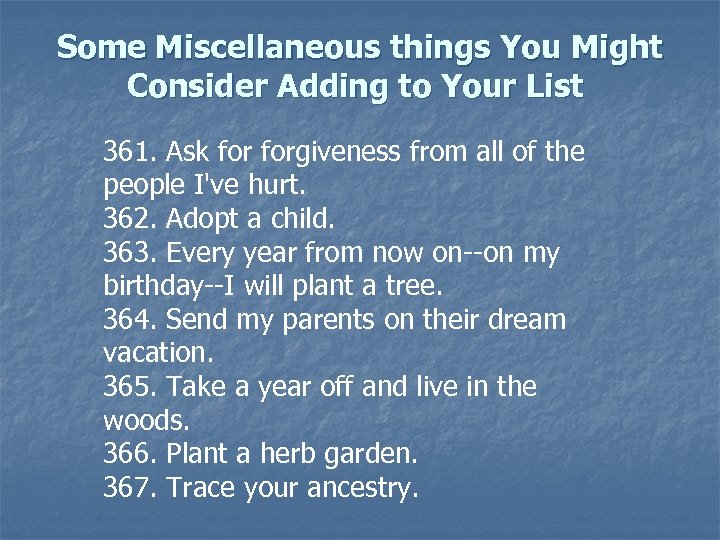 Some Miscellaneous things You Might Consider Adding to Your List

361. Ask for forgiveness from all of the people I've hurt.
362. Adopt a child.
363. Every year from now on--on my birthday--I will plant a tree.
364. Send my parents on their dream vacation.
365. Take a year off and live in the woods.
366. Plant a herb garden.
367. Trace your ancestry.